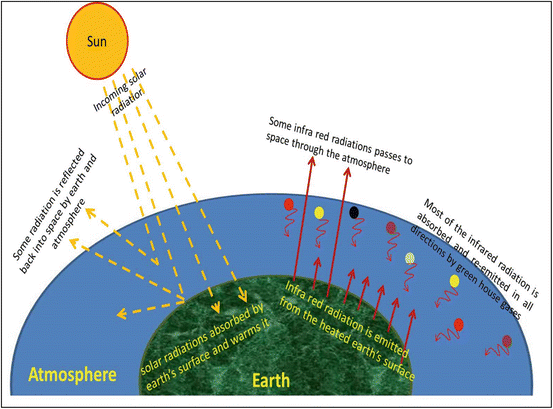 Sun

Incoming solar radiation

Some radiation is reflected back into space by earth and atmosphere

Some infra red radiations passes to space through the atmosphere

Most of the infrared radiation is absorbed and re-emitted in all directions by green house gases

solar radiations absorbed by earth's surface and warms it

Infra red radiation is emitted from the heated earth's surface

Atmosphere

Earth